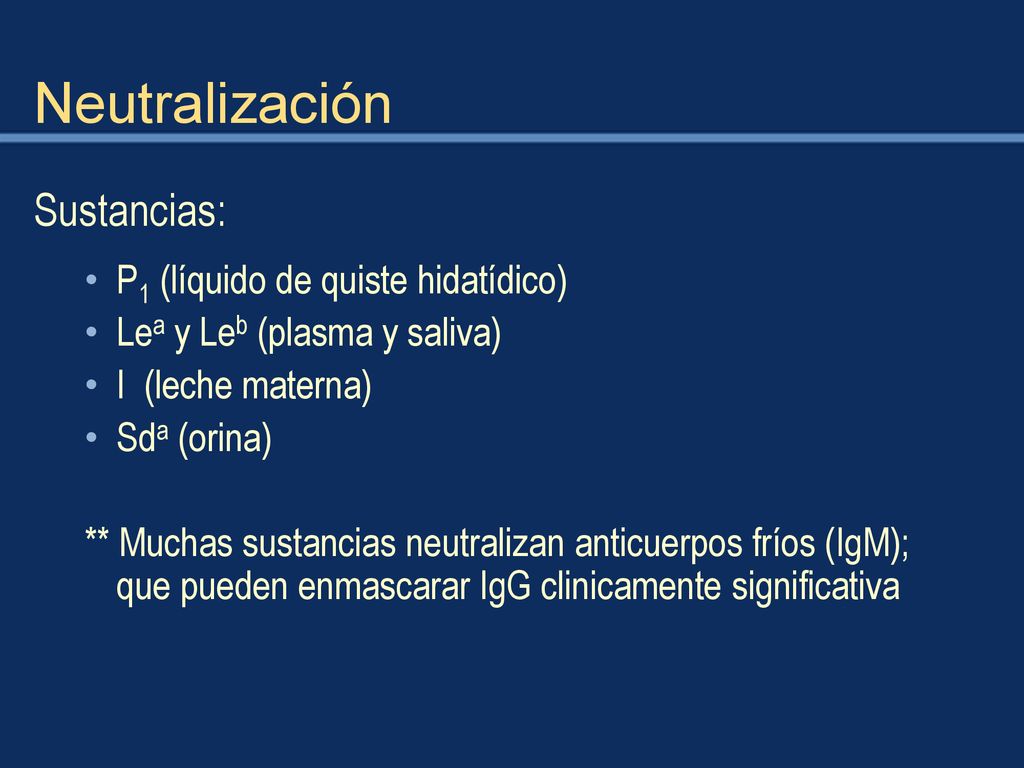 Neutralización

Sustancias:

• $P_1$ (líquido de quiste hidatídico)
• $Le^a$ y $Le^b$ (plasma y saliva)
• I (leche materna)
• $Sd^a$ (orina)

** Muchas sustancias neutralizan anticuerpos fríos (IgM); que pueden enmascarar IgG clinicamente significativa